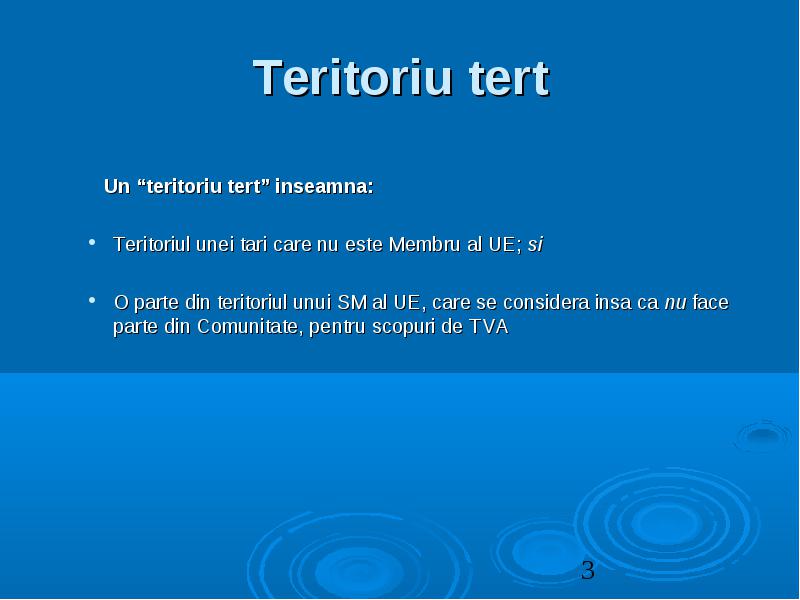 Teritoriu tert

Un “teritoriu tert” inseamna:

• Teritoriul unei tari care nu este Membru al UE; si

• O parte din teritoriul unui SM al UE, care se considera insa ca nu face parte din Comunitate, pentru scopuri de TVA

3